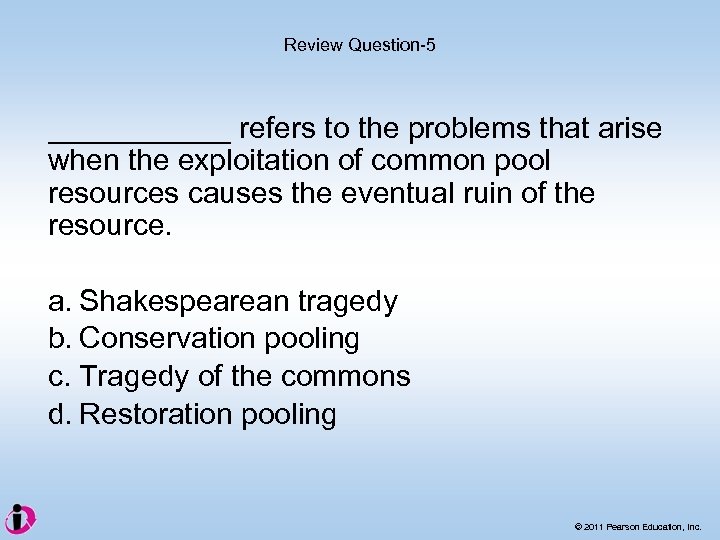 Review Question-5

____________ refers to the problems that arise when the exploitation of common pool resources causes the eventual ruin of the resource.

a. Shakespearean tragedy
b. Conservation pooling
c. Tragedy of the commons
d. Restoration pooling

© 2011 Pearson Education, Inc.